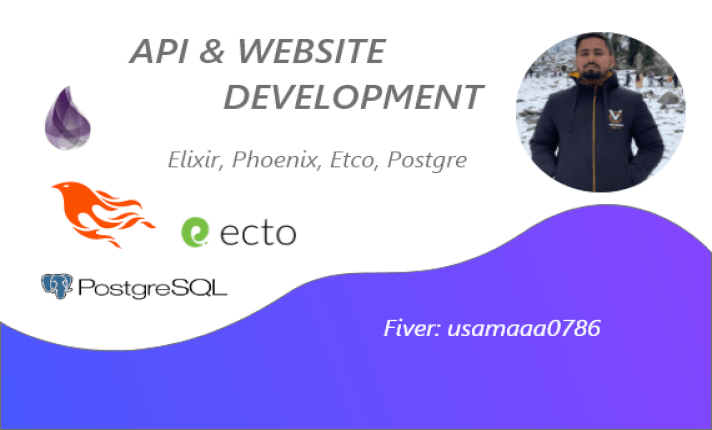 API & WEBSITE DEVELOPMENT

Elixir, Phoenix, Etco, Postgre

ecto

PostgreSQL

Fiver: usamaaa0786